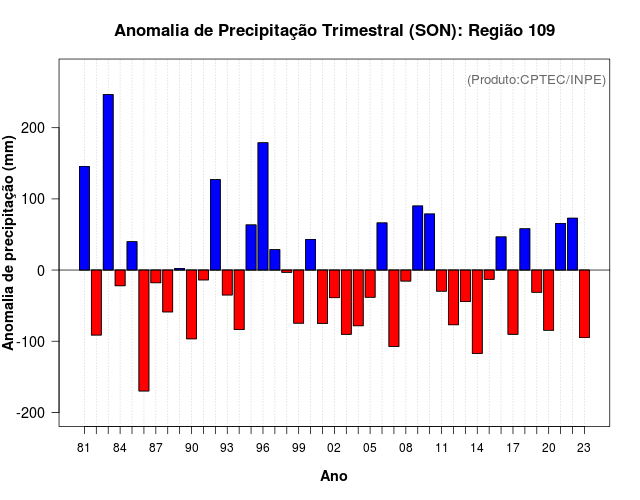 Anomalia de Precipitação Trimestral (SON): Região 109

(Produto:CPTEC/INPE)

Anomalia de precipitação (mm)

200
100
0
-100
-200

81 84 87 90 93 96 99 02 05 08 11 14 17 20 23

Ano